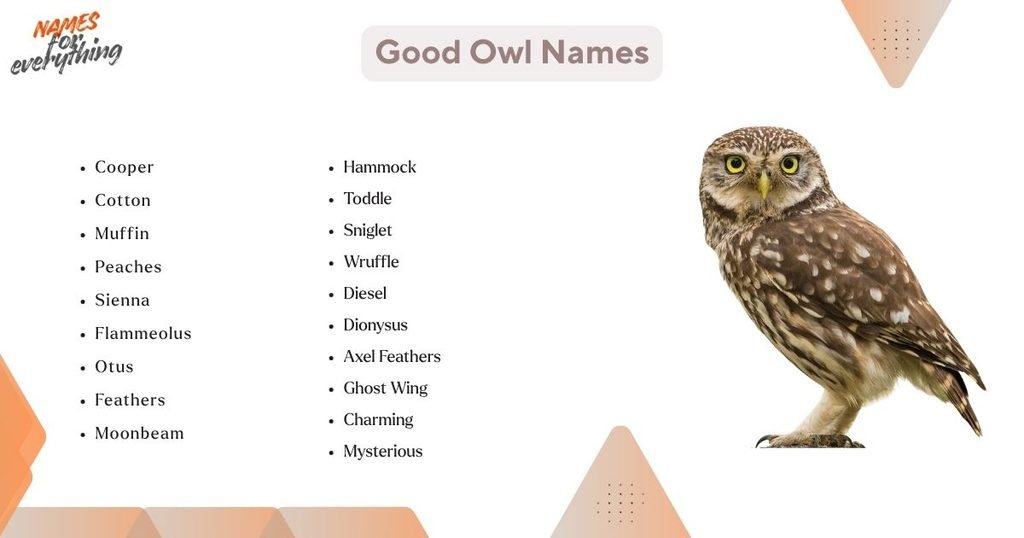 NAMES for everything

Good Owl Names

- Cooper
- Cotton
- Muffin
- Peaches
- Sienna
- Flammeolus
- Otus
- Feathers
- Moonbeam

- Hammock
- Toddle
- Sniglet
- Wruffle
- Diesel
- Dionysus
- Axel Feathers
- Ghost Wing
- Charming
- Mysterious